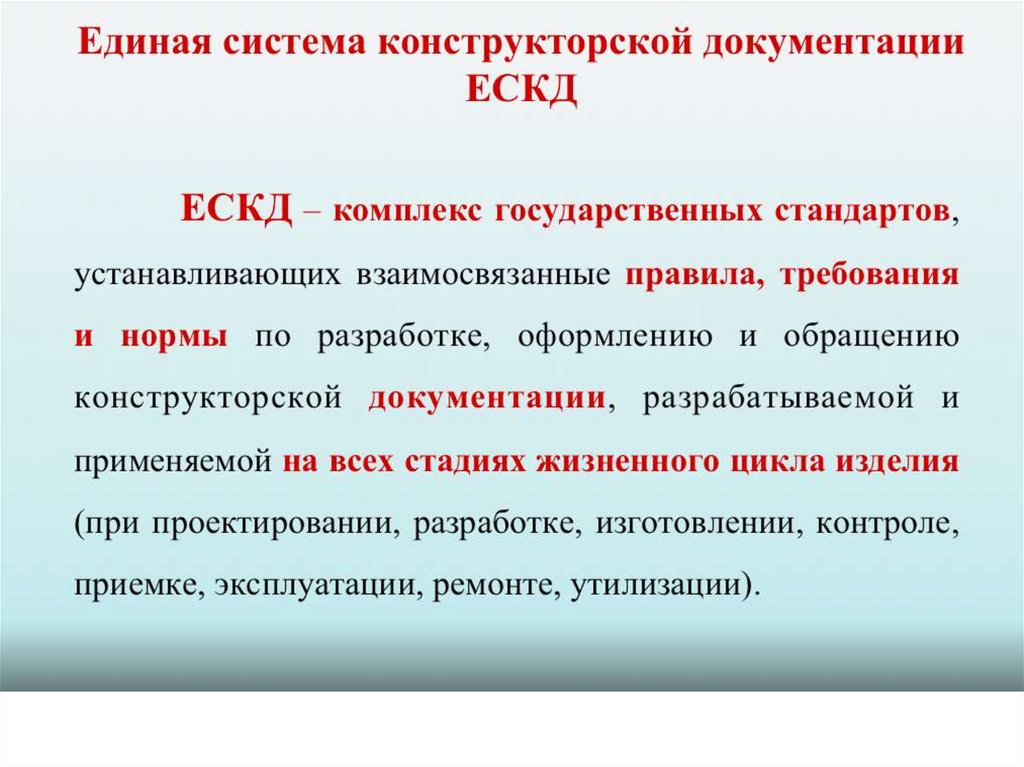 Единая система конструкторской документации ЕСКД

ЕСКД – комплекс государственных стандартов, устанавливающих взаимосвязанные правила, требования и нормы по разработке, оформлению и обращению конструкторской документации, разрабатываемой и применяемой на всех стадиях жизненного цикла изделия (при проектировании, разработке, изготовлении, контроле, приемке, эксплуатации, ремонте, утилизации).